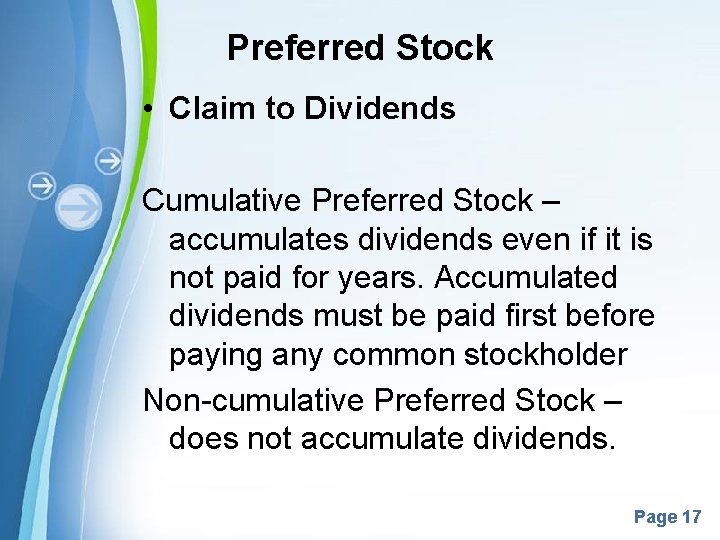 Preferred Stock

• Claim to Dividends

Cumulative Preferred Stock – accumulates dividends even if it is not paid for years. Accumulated dividends must be paid first before paying any common stockholder

Non-cumulative Preferred Stock – does not accumulate dividends.

Page 17